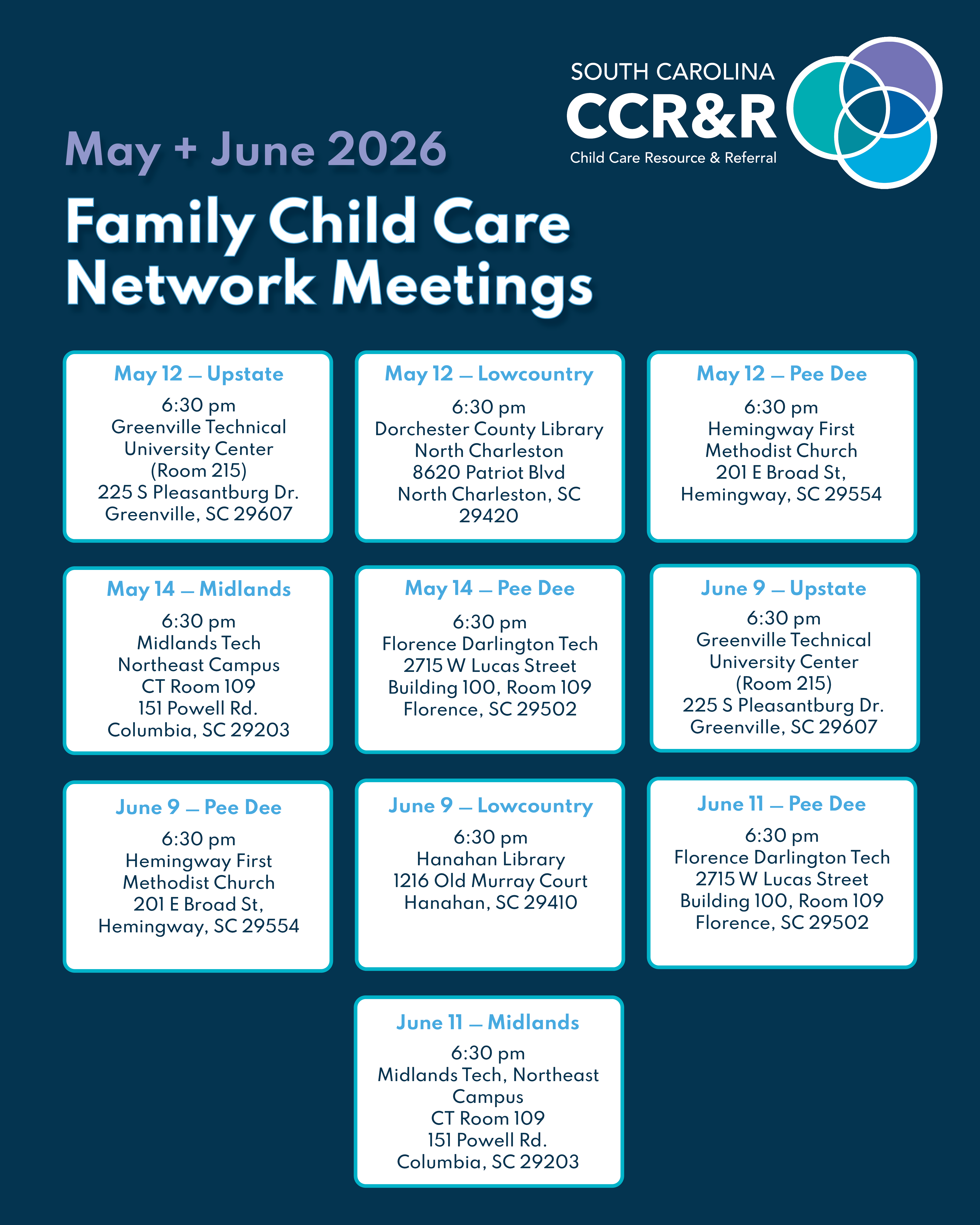 SOUTH CAROLINA
CCR&R
Child Care Resource & Referral

May + June 2026

Family Child Care Network Meetings

May 12 — Upstate
6:30 pm
Greenville Technical University Center (Room 215)
225 S Pleasantburg Dr.
Greenville, SC 29607

May 12 — Lowcountry
6:30 pm
Dorchester County Library North Charleston
8620 Patriot Blvd
North Charleston, SC 29420

May 12 — Pee Dee
6:30 pm
Hemingway First Methodist Church
201 E Broad St,
Hemingway, SC 29554

May 14 — Midlands
6:30 pm
Midlands Tech
Northeast Campus
CT Room 109
151 Powell Rd.
Columbia, SC 29203

May 14 — Pee Dee
6:30 pm
Florence Darlington Tech
2715 W Lucas Street
Building 100, Room 109
Florence, SC 29502

June 9 — Upstate
6:30 pm
Greenville Technical University Center (Room 215)
225 S Pleasantburg Dr.
Greenville, SC 29607

June 9 — Pee Dee
6:30 pm
Hemingway First Methodist Church
201 E Broad St,
Hemingway, SC 29554

June 9 — Lowcountry
6:30 pm
Hanahan Library
1216 Old Murray Court
Hanahan, SC 29410

June 11 — Pee Dee
6:30 pm
Florence Darlington Tech
2715 W Lucas Street
Building 100, Room 109
Florence, SC 29502

June 11 — Midlands
6:30 pm
Midlands Tech, Northeast Campus
CT Room 109
151 Powell Rd.
Columbia, SC 29203